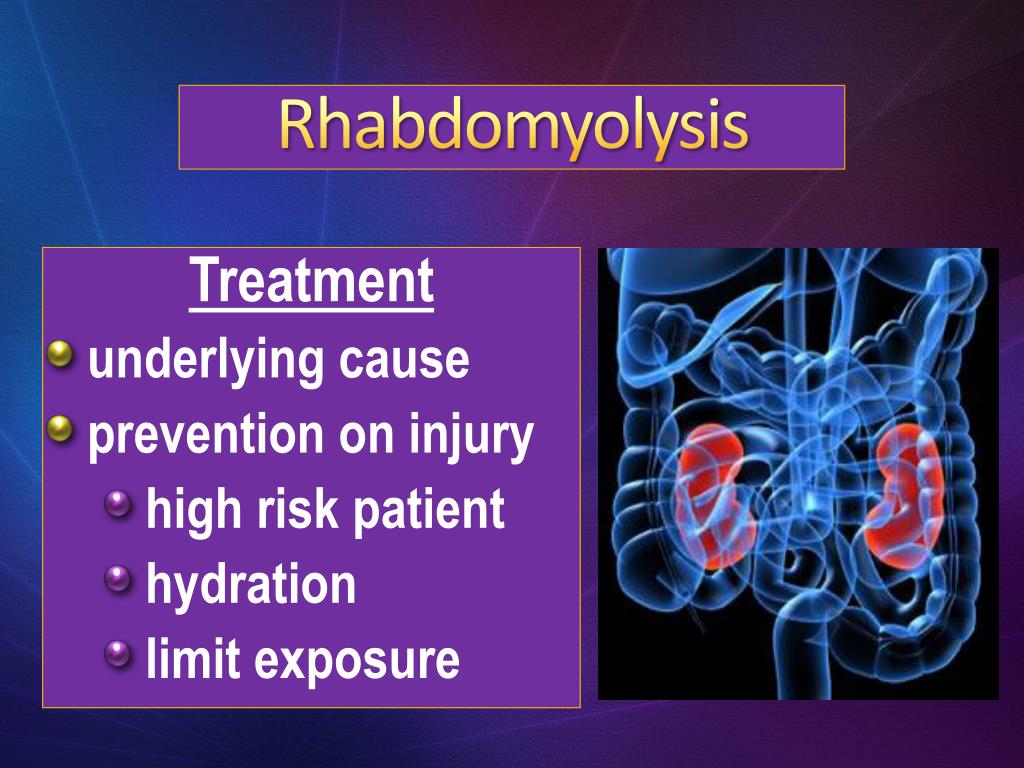 Rhabdomyolysis

Treatment

underlying cause

prevention on injury

high risk patient

hydration

limit exposure